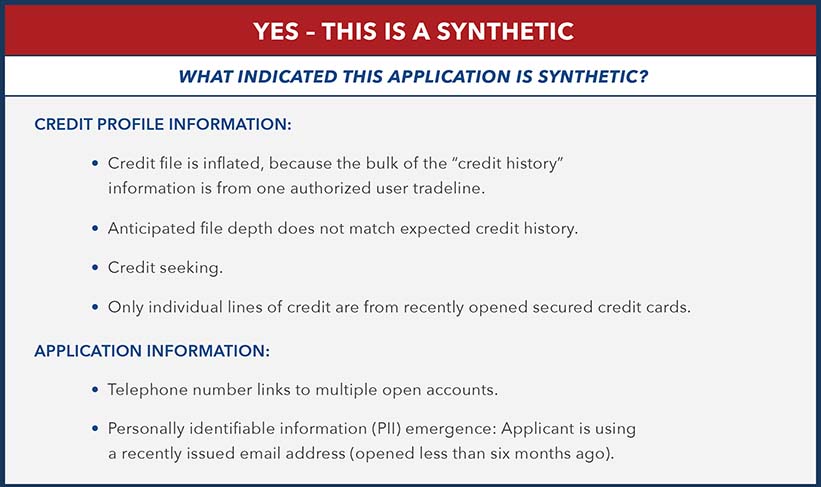 YES – THIS IS A SYNTHETIC

WHAT INDICATED THIS APPLICATION IS SYNTHETIC?

CREDIT PROFILE INFORMATION:

• Credit file is inflated, because the bulk of the "credit history" information is from one authorized user tradeline.

• Anticipated file depth does not match expected credit history.

• Credit seeking.

• Only individual lines of credit are from recently opened secured credit cards.

APPLICATION INFORMATION:

• Telephone number links to multiple open accounts.

• Personally identifiable information (PII) emergence: Applicant is using a recently issued email address (opened less than six months ago).